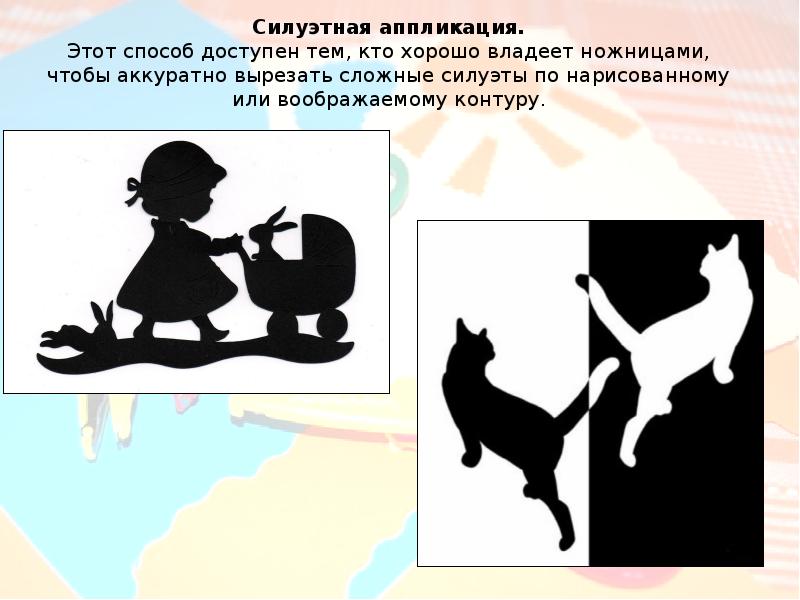 Силуэтная аппликация.
Этот способ доступен тем, кто хорошо владеет ножницами, чтобы аккуратно вырезать сложные силуэты по нарисованному или воображаемому контуру.